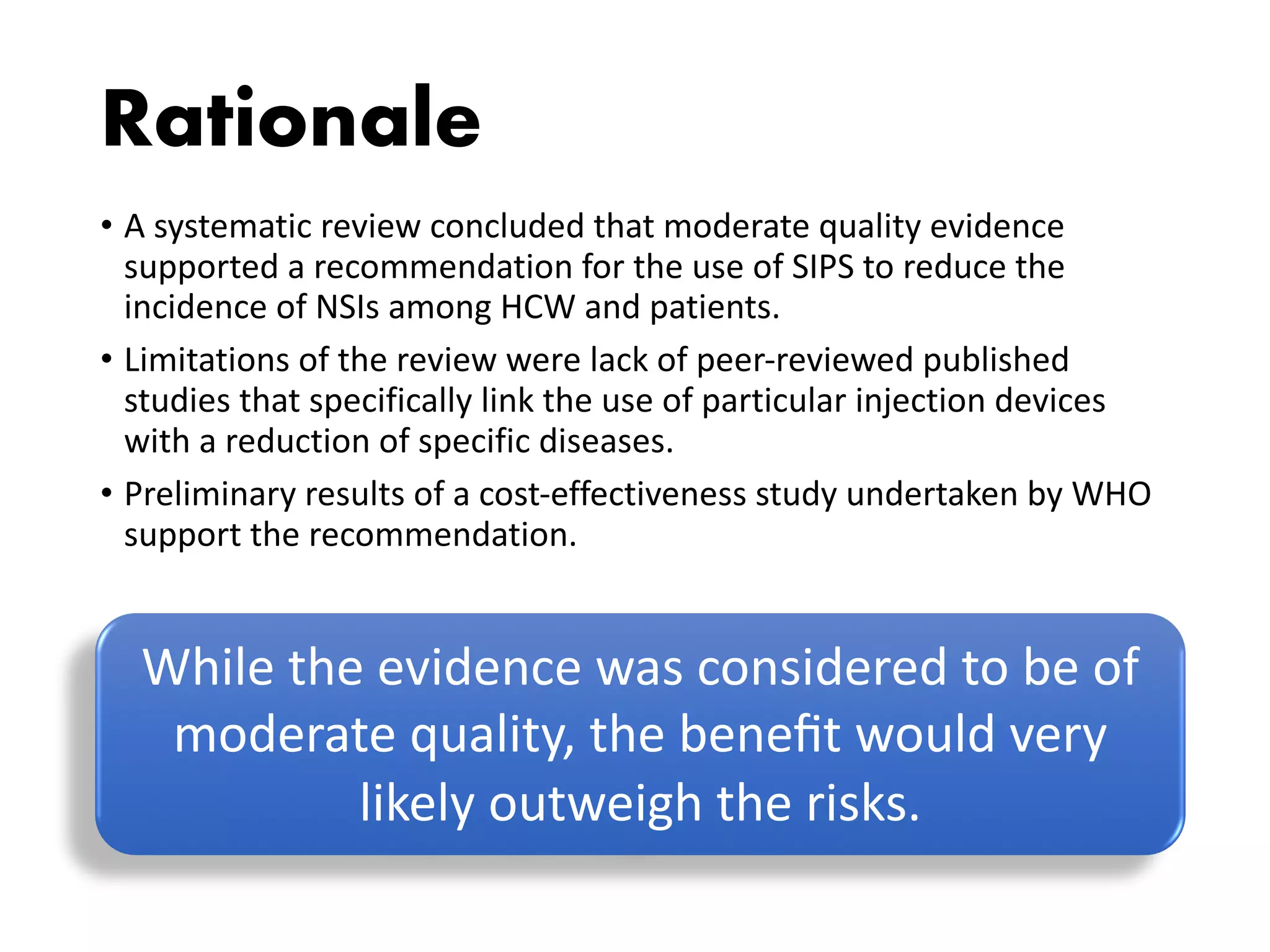 Rationale

• A systematic review concluded that moderate quality evidence supported a recommendation for the use of SIPS to reduce the incidence of NSIs among HCW and patients.

• Limitations of the review were lack of peer-reviewed published studies that specifically link the use of particular injection devices with a reduction of specific diseases.

• Preliminary results of a cost-effectiveness study undertaken by WHO support the recommendation.

While the evidence was considered to be of moderate quality, the benefit would very likely outweigh the risks.